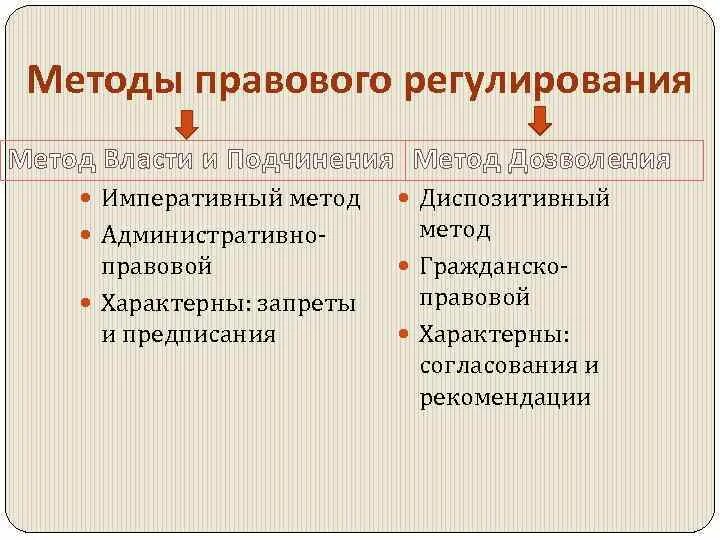 Методы правового регулирования

Метод Власти и Подчинения

- Императивный метод
- Административно-правовой
- Характерны: запреты и предписания

Метод Дозволения

- Диспозитивный метод
- Гражданско-правовой
- Характерны: согласования и рекомендации